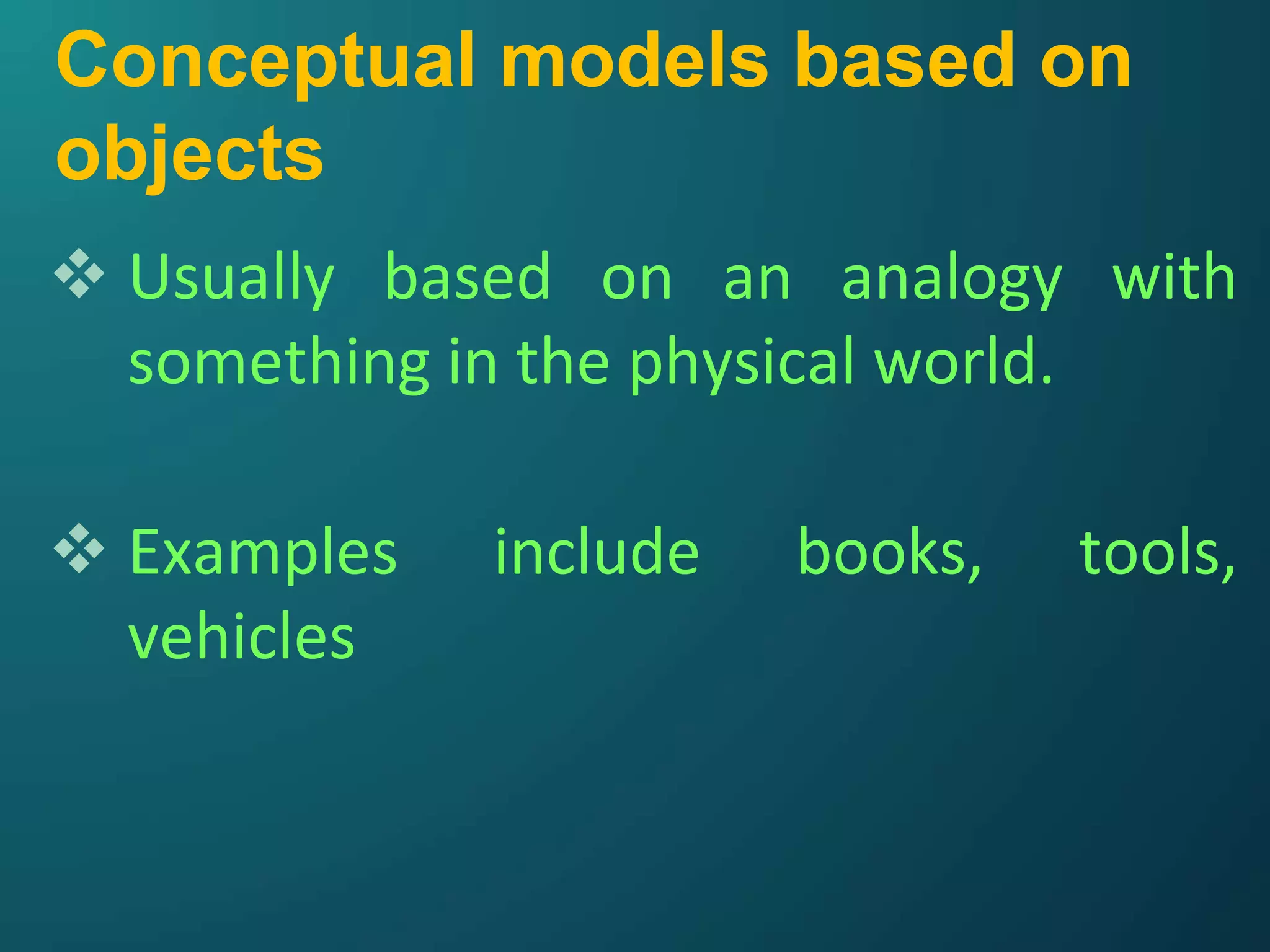 Conceptual models based on objects

❖ Usually based on an analogy with something in the physical world.

❖ Examples include books, tools, vehicles